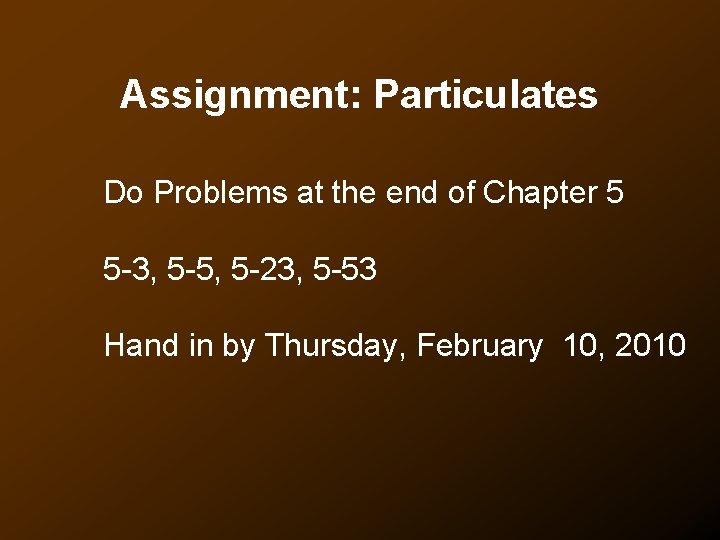 Assignment: Particulates

Do Problems at the end of Chapter 5

5-3, 5-5, 5-23, 5-53

Hand in by Thursday, February 10, 2010